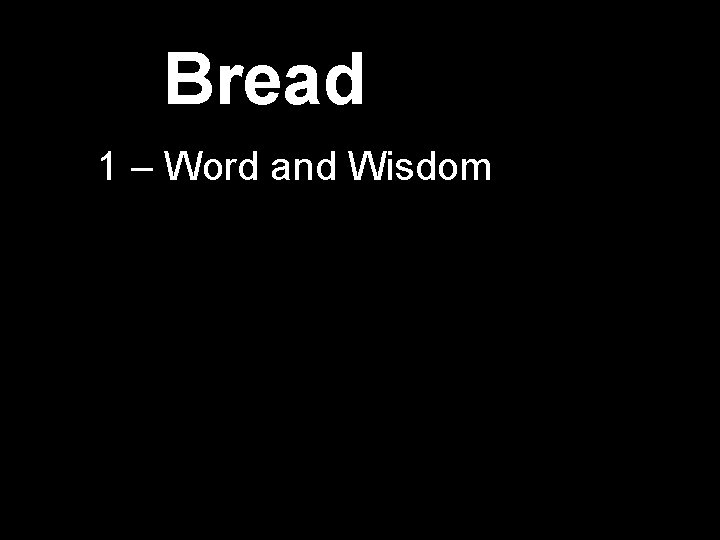 Bread

1 – Word and Wisdom